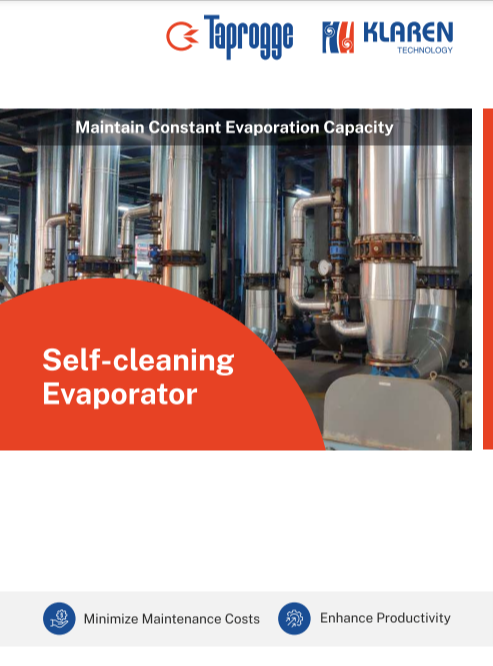 Taprogge

KLAREN TECHNOLOGY

Maintain Constant Evaporation Capacity

Self-cleaning Evaporator

Minimize Maintenance Costs

Enhance Productivity